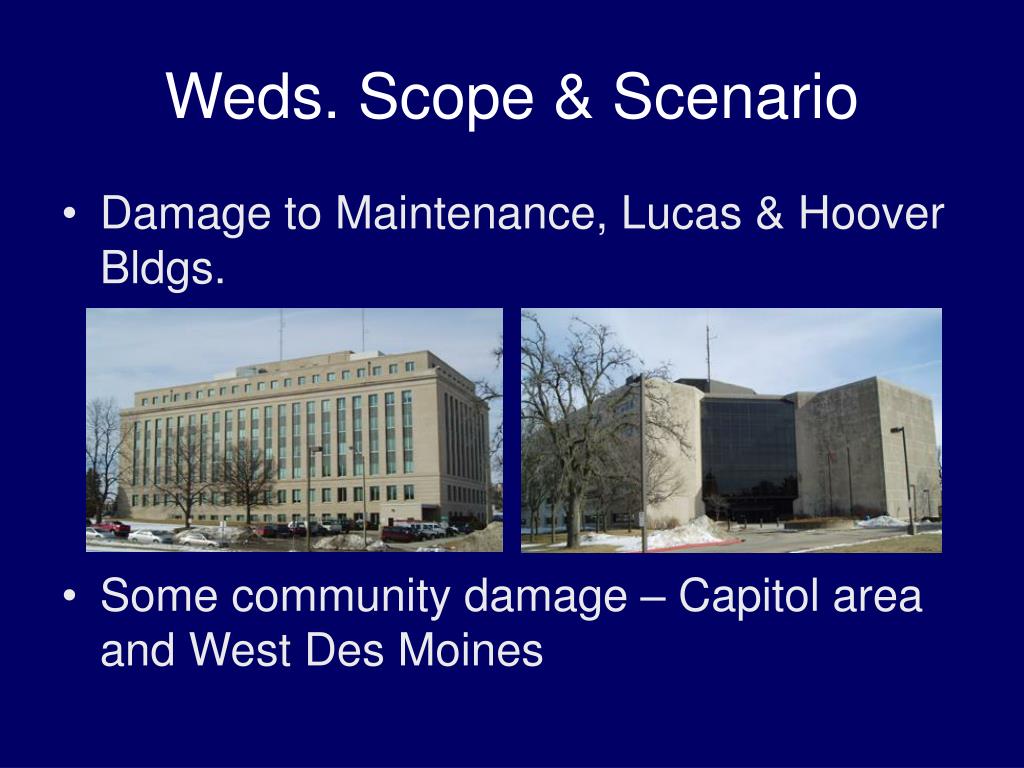 Weds. Scope & Scenario

• Damage to Maintenance, Lucas & Hoover Bldgs.

• Some community damage – Capitol area and West Des Moines